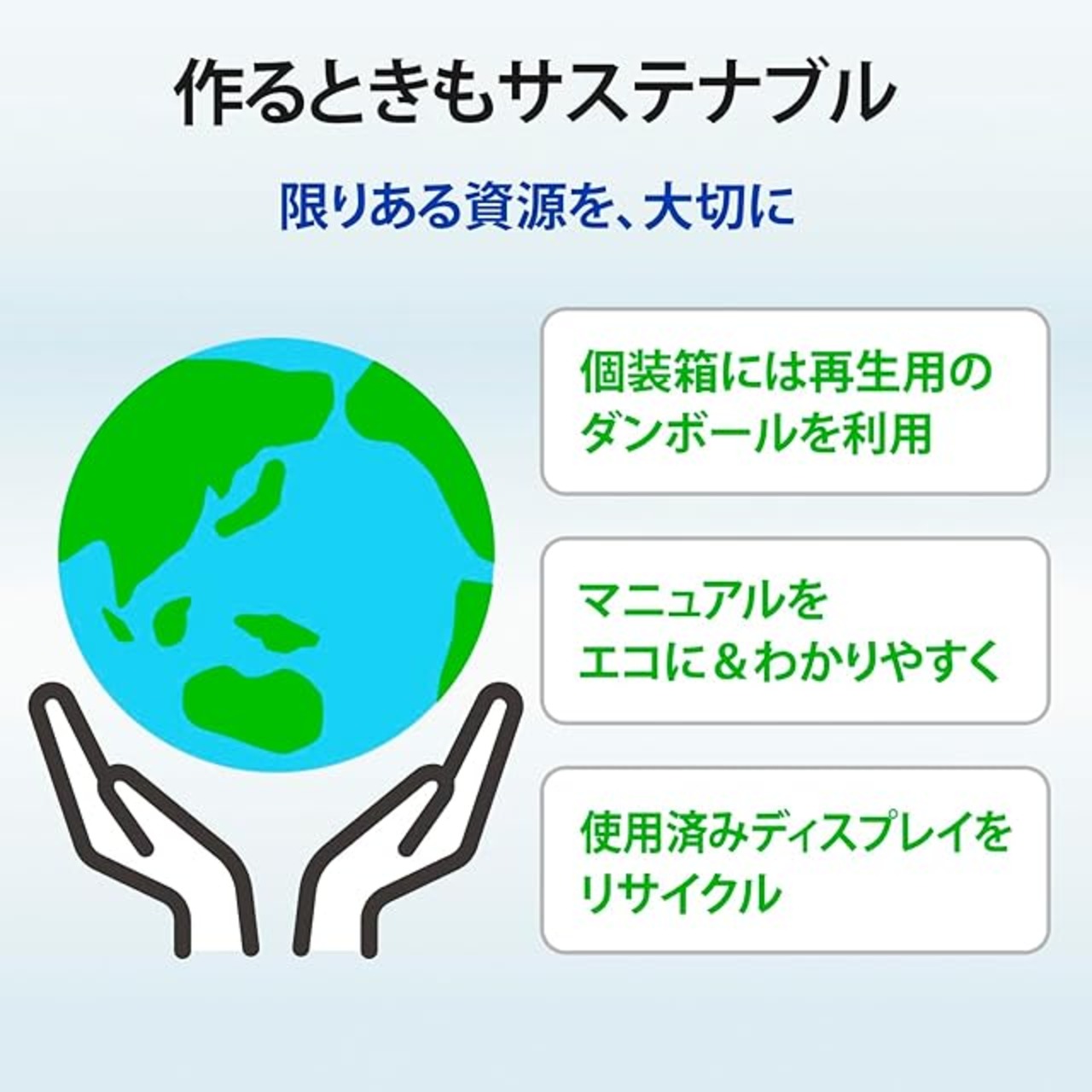 作るときもサステナブル

限りある資源を、大切に

個装箱には再生用のダンボールを利用

マニュアルをエコに＆わかりやすく

使用済みディスプレイをリサイクル